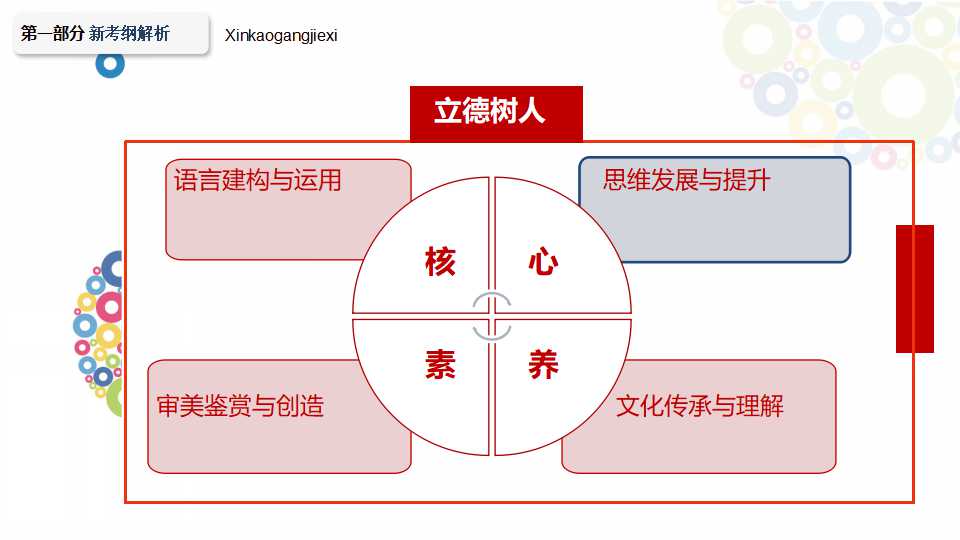 第一部分 新考纲解析

Xinkaogangjiexi

立德树人

语言建构与运用

思维发展与提升

核 心

素 养

审美鉴赏与创造

文化传承与理解